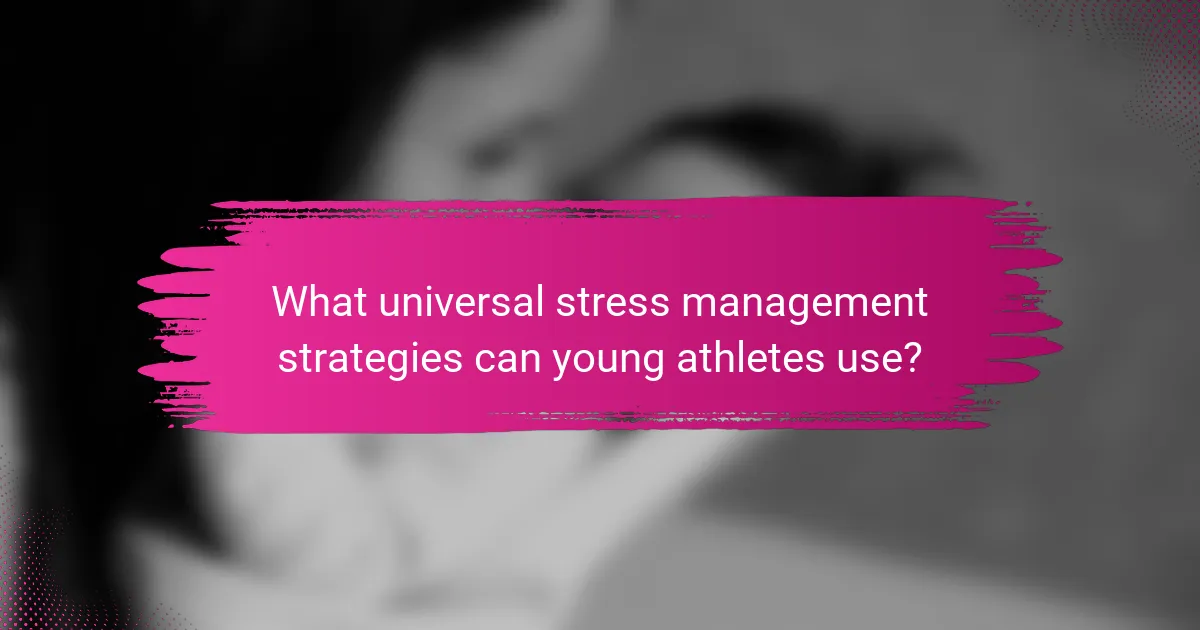 What universal stress management strategies can young athletes use?